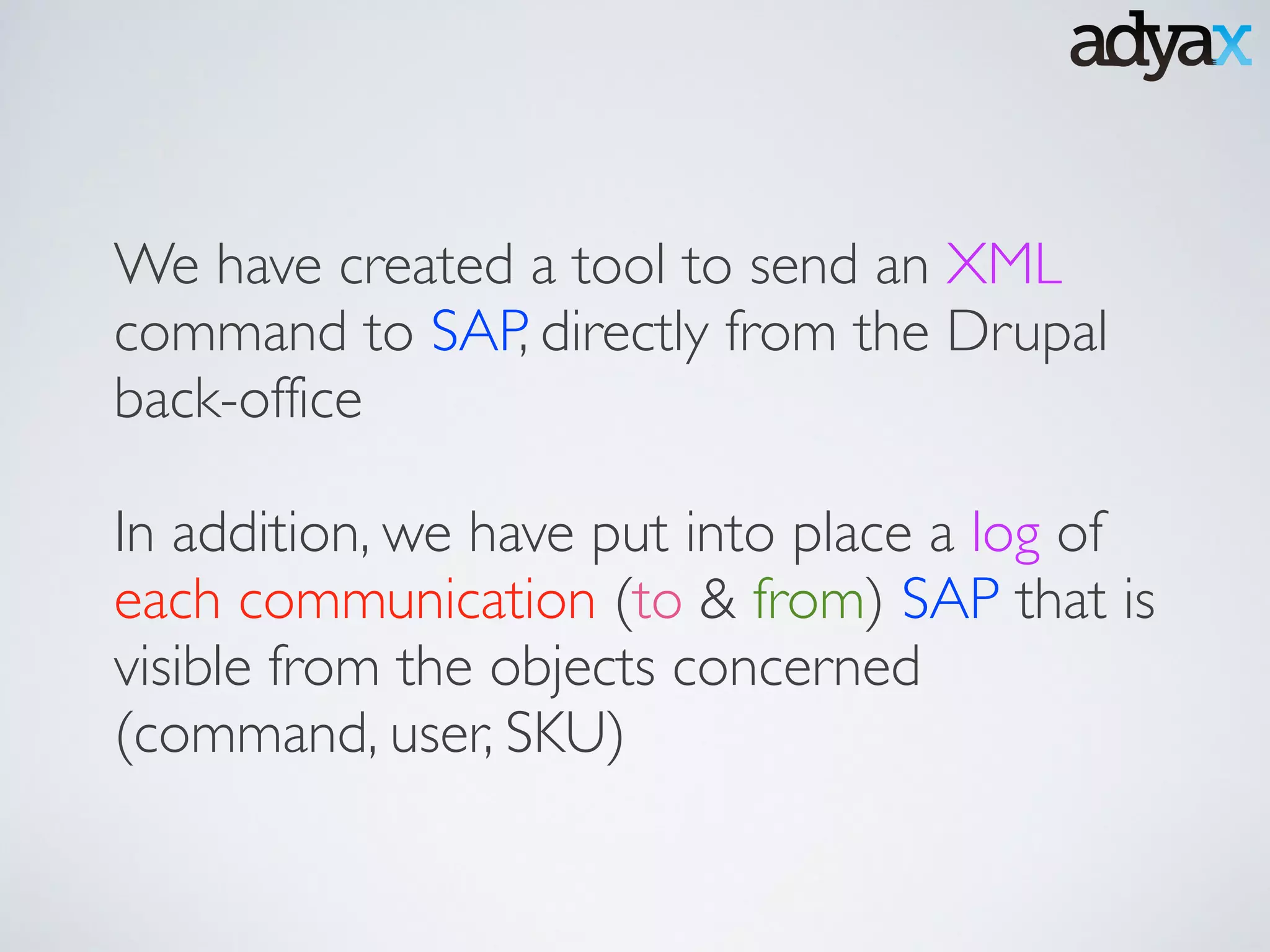 adyax

We have created a tool to send an XML command to SAP, directly from the Drupal back-office

In addition, we have put into place a log of each communication (to & from) SAP that is visible from the objects concerned (command, user, SKU)